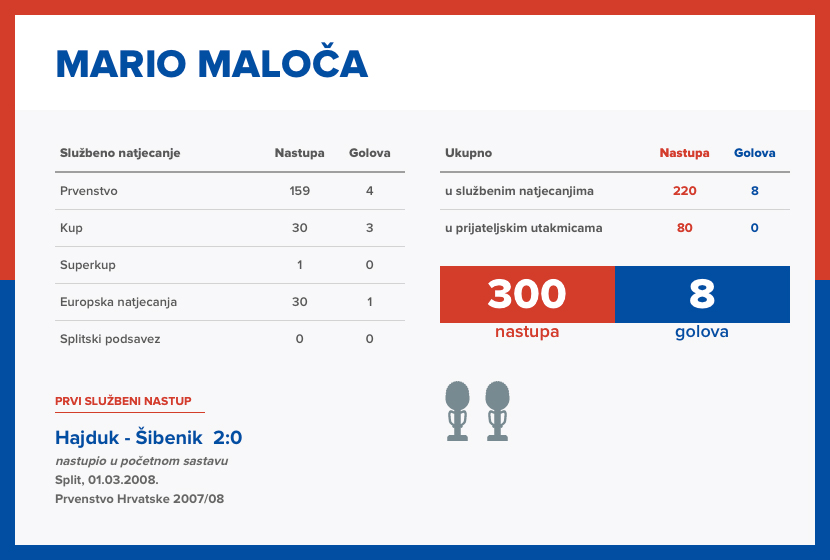 MARIO MALOČA

| Službeno natjecanje | Nastupa | Golova |
|---|---|---|
| Prvenstvo | 159 | 4 |
| Kup | 30 | 3 |
| Superkup | 1 | 0 |
| Europska natjecanja | 30 | 1 |
| Splitski podsavez | 0 | 0 |

| Ukupno | Nastupa | Golova |
|---|---|---|
| u službenim natjecanjima | 220 | 8 |
| u prijateljskim utakmicama | 80 | 0 |

300
nastupa

8
golova

PRVI SLUŽBENI NASTUP

Hajduk - Šibenik 2:0
nastupio u početnom sastavu
Split, 01.03.2008.
Prvenstvo Hrvatske 2007/08